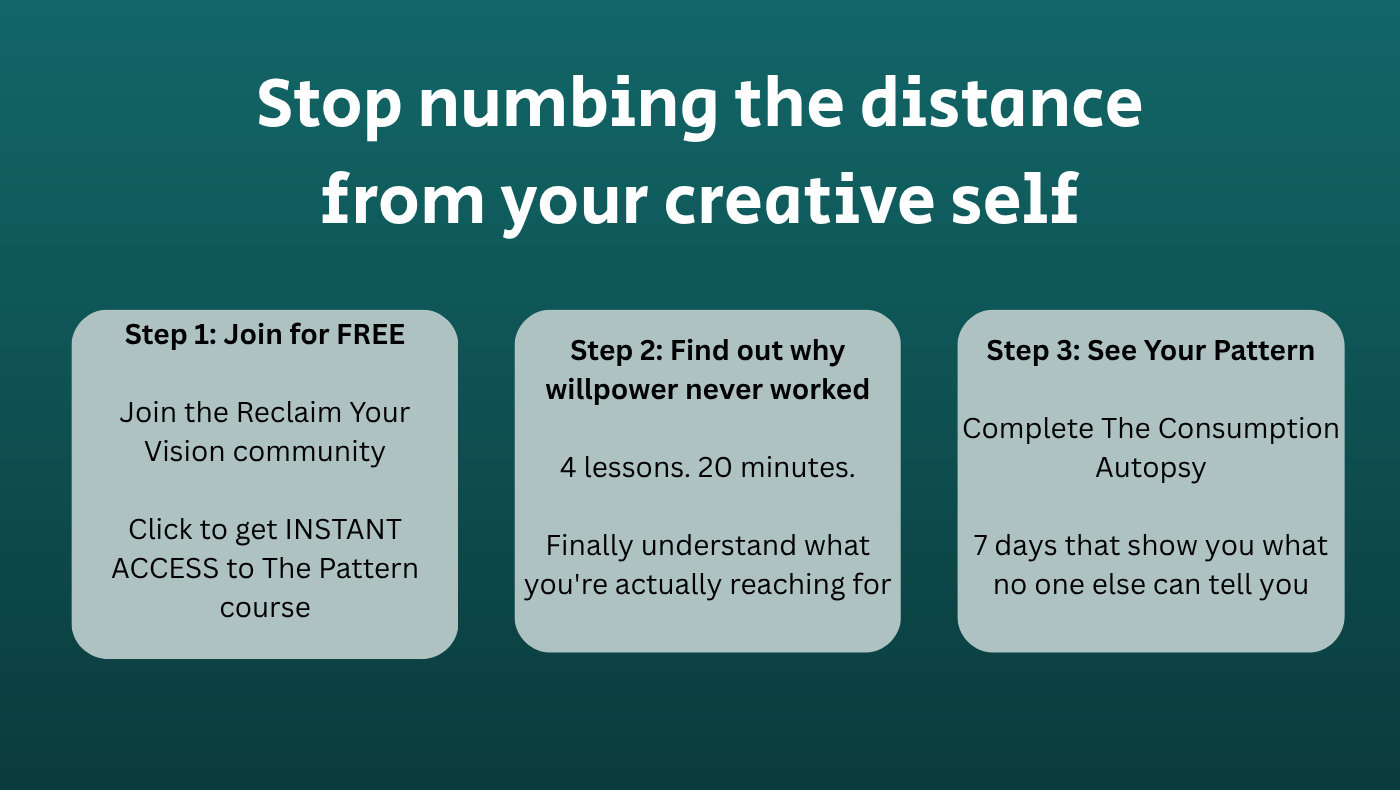 Stop numbing the distance from your creative self

Step 1: Join for FREE

Join the Reclaim Your Vision community

Click to get INSTANT ACCESS to The Pattern course

Step 2: Find out why willpower never worked

4 lessons. 20 minutes.

Finally understand what you're actually reaching for

Step 3: See Your Pattern

Complete The Consumption Autopsy

7 days that show you what no one else can tell you